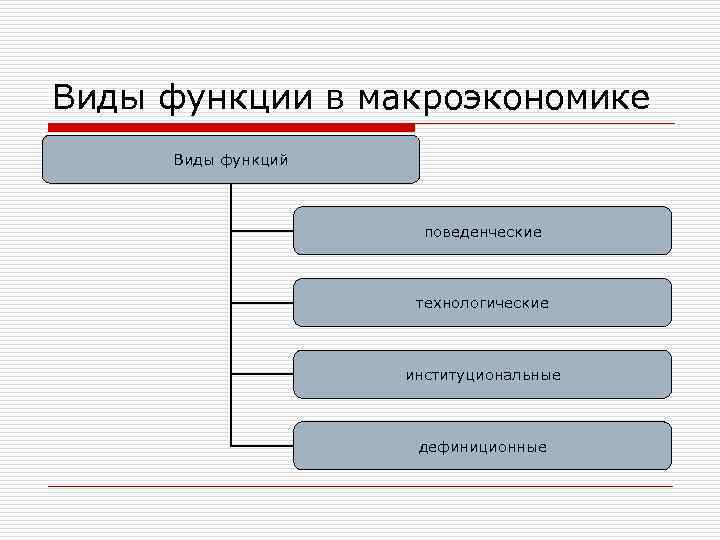 Виды функции в макроэкономике

Виды функций

поведенческие

технологические

институциональные

дефиниционные